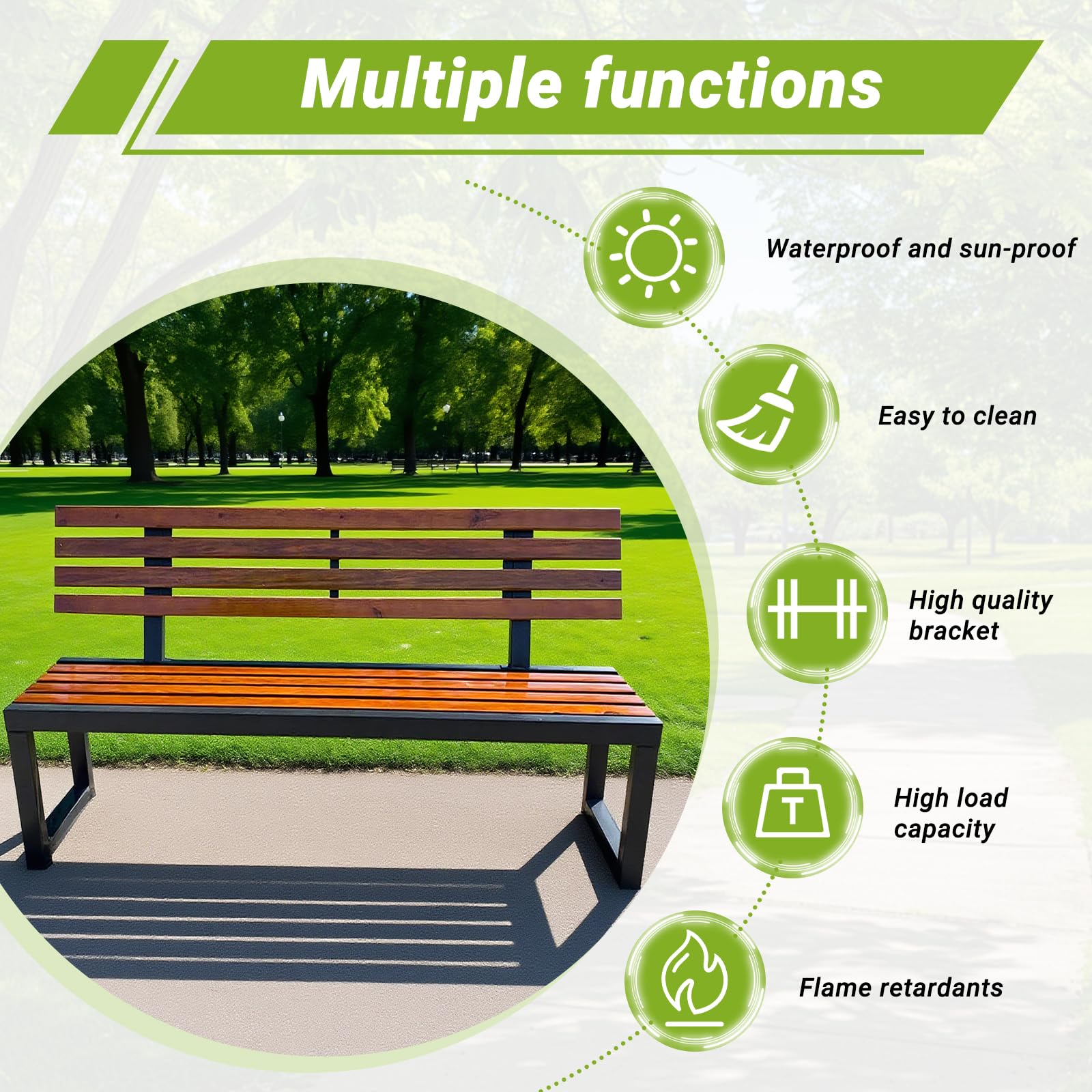 Multiple functions

Waterproof and sun-proof

Easy to clean

High quality bracket

T

High load capacity

Flame retardants